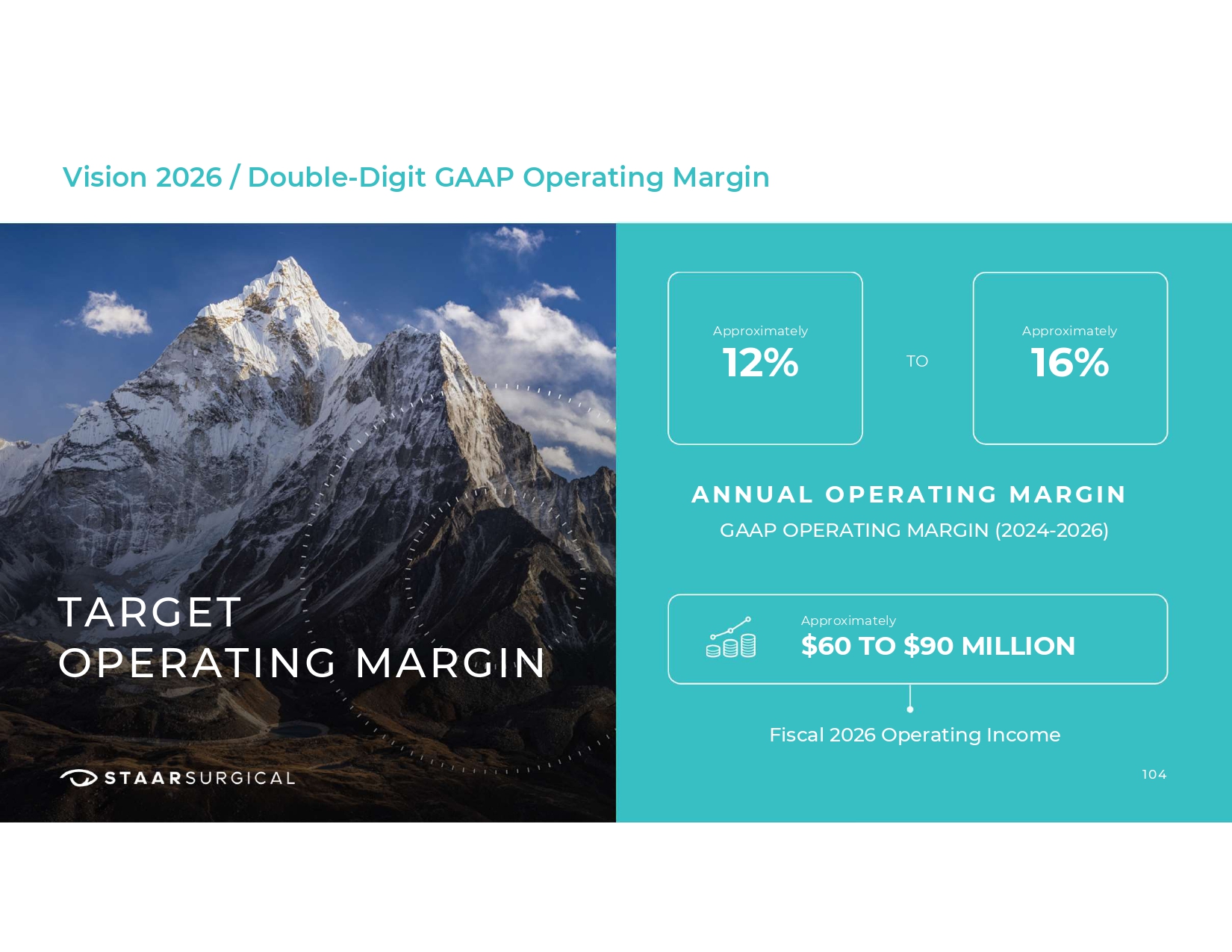 Vision 2026 / Double-Digit GAAP Operating Margin

TARGET
OPERATING MARGIN

STAARSURGICAL

Approximately
12%

TO

Approximately
16%

ANNUAL OPERATING MARGIN
GAAP OPERATING MARGIN (2024-2026)

Approximately
$60 TO $90 MILLION

Fiscal 2026 Operating Income

104